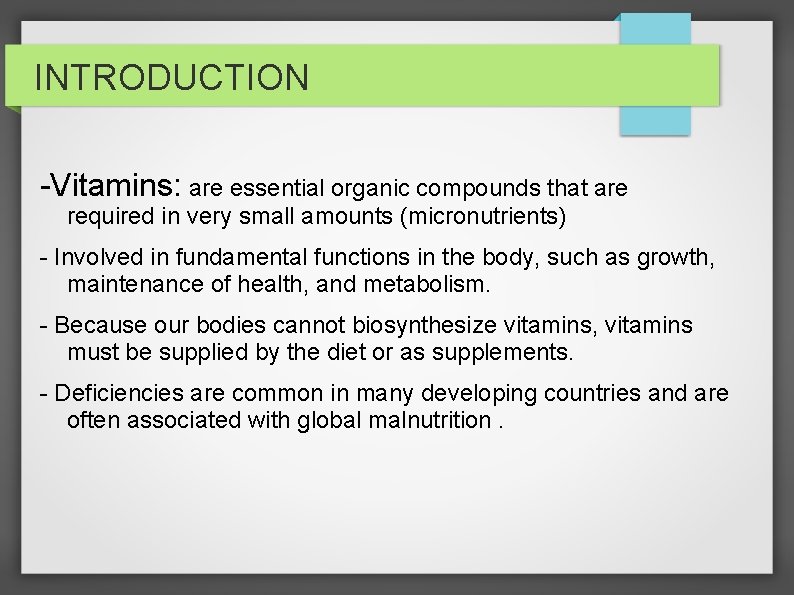 INTRODUCTION

-Vitamins: are essential organic compounds that are required in very small amounts (micronutrients)

- Involved in fundamental functions in the body, such as growth, maintenance of health, and metabolism.

- Because our bodies cannot biosynthesize vitamins, vitamins must be supplied by the diet or as supplements.

- Deficiencies are common in many developing countries and are often associated with global malnutrition .